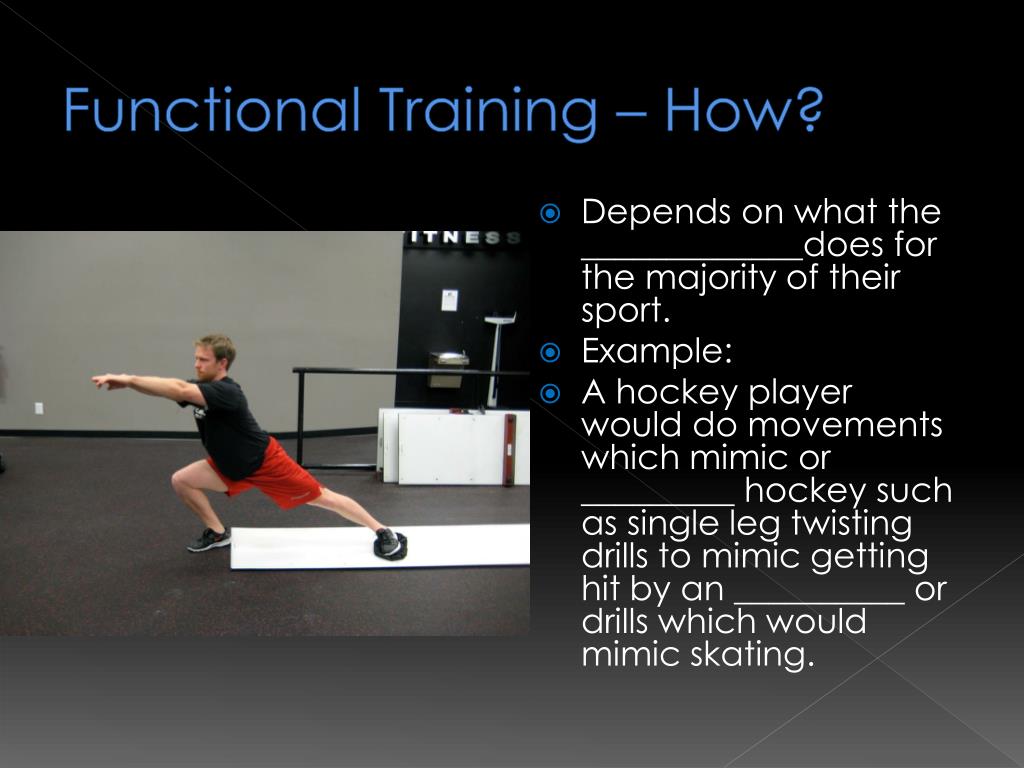 Functional Training – How?

ITNESS

Depends on what the _____________does for the majority of their sport.

Example:

A hockey player would do movements which mimic or _________ hockey such as single leg twisting drills to mimic getting hit by an __________ or drills which would mimic skating.